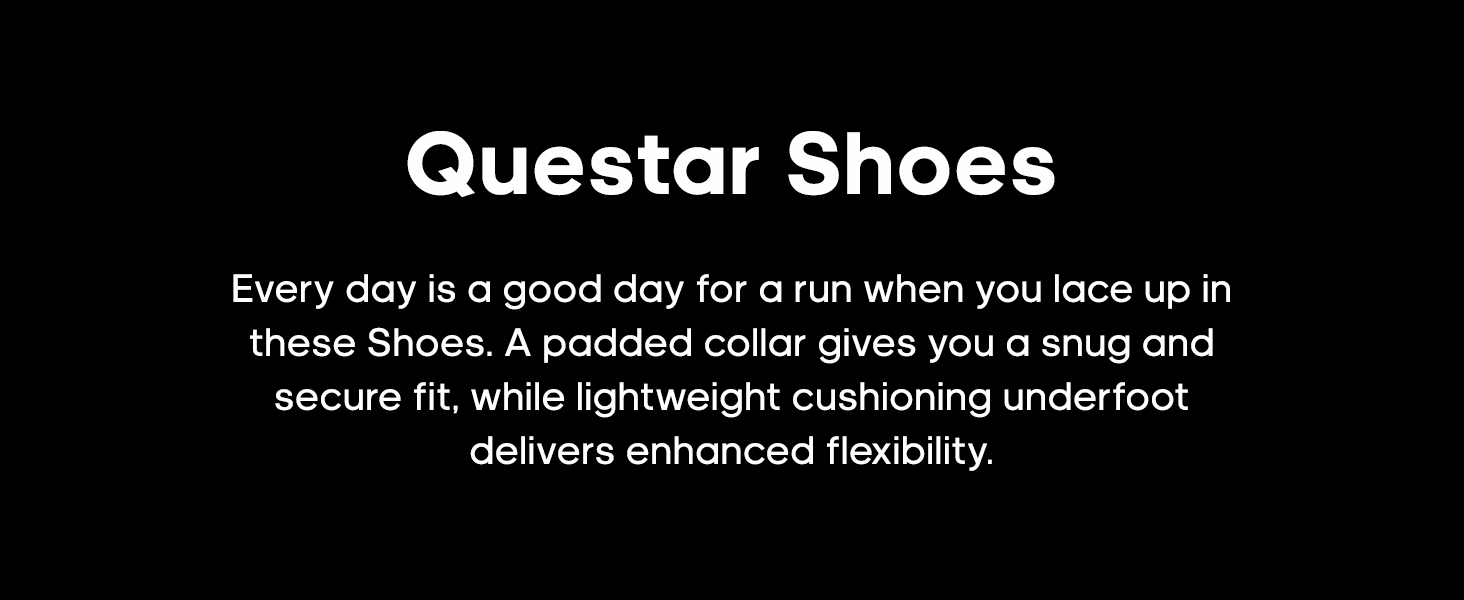 Questar Shoes

Every day is a good day for a run when you lace up in these Shoes. A padded collar gives you a snug and secure fit, while lightweight cushioning underfoot delivers enhanced flexibility.